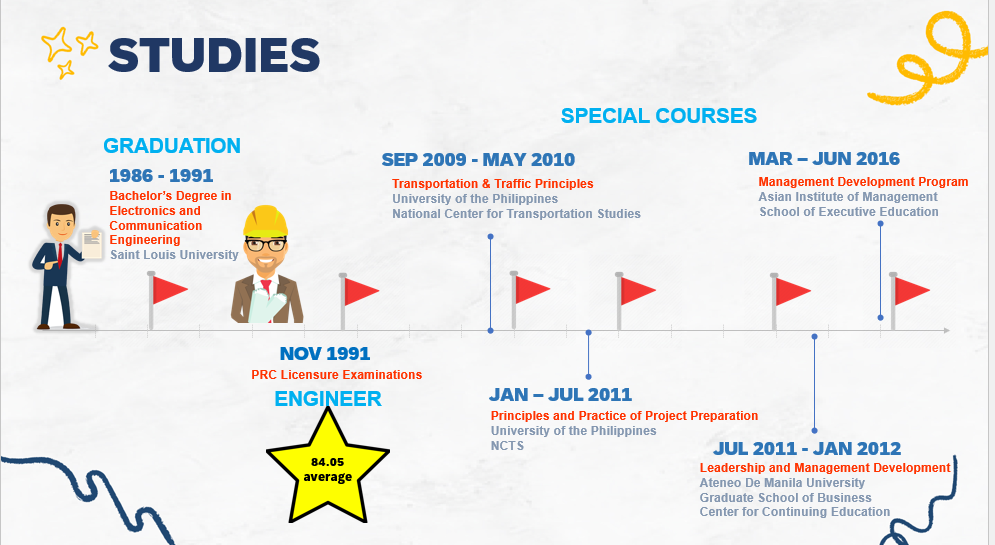 STUDIES

SPECIAL COURSES

GRADUATION

1986 - 1991
Bachelor's Degree in Electronics and Communication Engineering
Saint Louis University

SEP 2009 - MAY 2010
Transportation & Traffic Principles
University of the Philippines
National Center for Transportation Studies

MAR – JUN 2016
Management Development Program
Asian Institute of Management
School of Executive Education

NOV 1991
PRC Licensure Examinations
ENGINEER

84.05 average

JAN – JUL 2011
Principles and Practice of Project Preparation
University of the Philippines
NCTS

JUL 2011 - JAN 2012
Leadership and Management Development
Ateneo De Manila University
Graduate School of Business
Center for Continuing Education